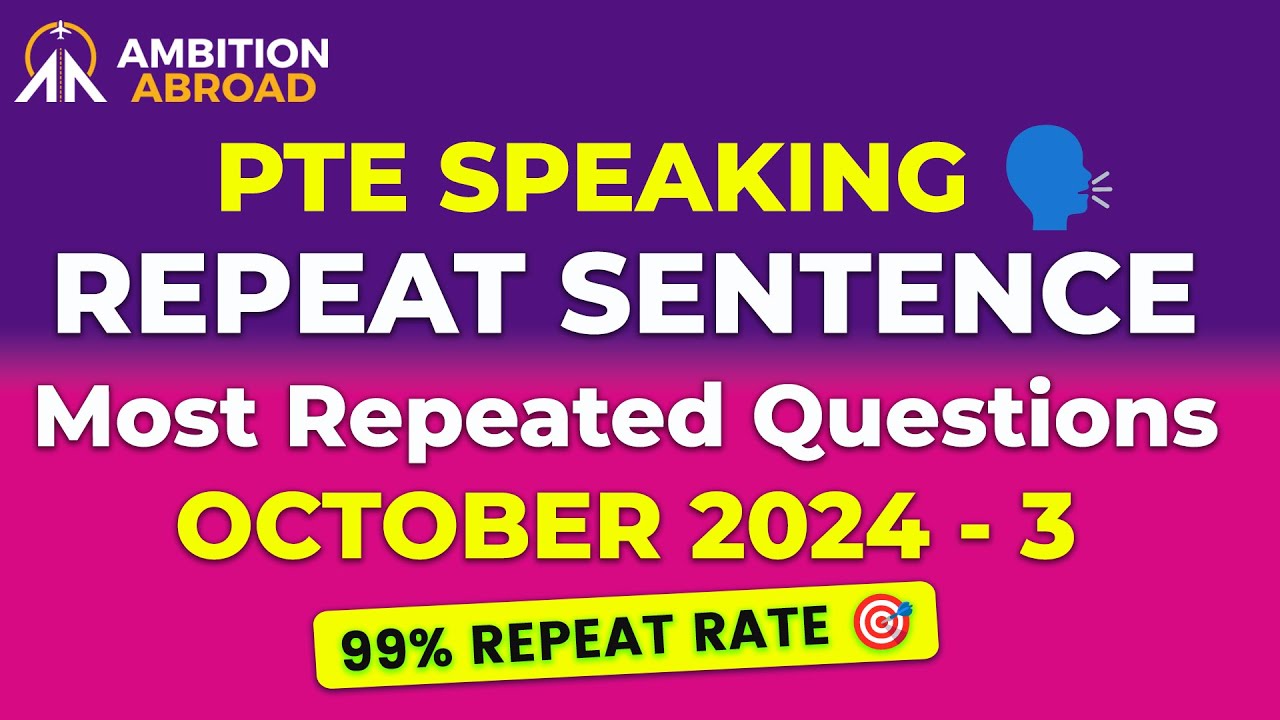 AMBITION ABROAD

PTE SPEAKING

REPEAT SENTENCE

Most Repeated Questions

OCTOBER 2024 - 3

99% REPEAT RATE